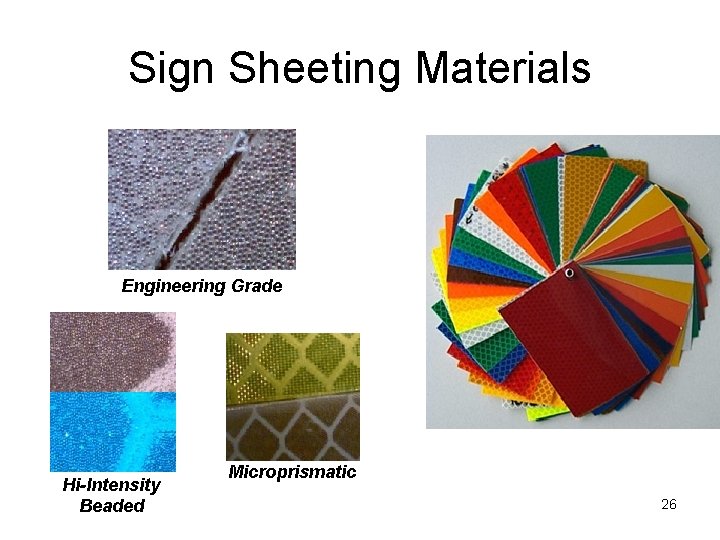 Sign Sheeting Materials

Engineering Grade

Hi-Intensity Beaded

Microprismatic

26